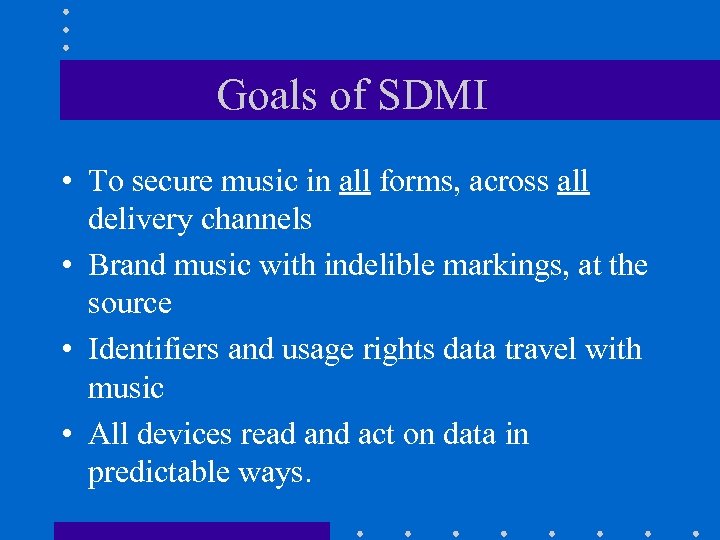 Goals of SDMI

• To secure music in all forms, across all delivery channels
• Brand music with indelible markings, at the source
• Identifiers and usage rights data travel with music
• All devices read and act on data in predictable ways.